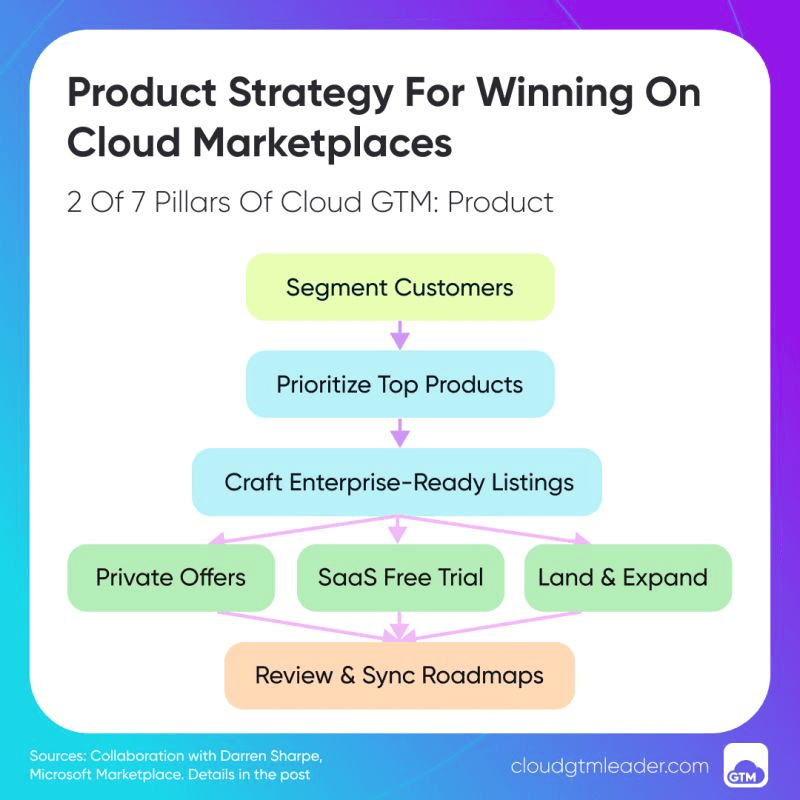 Product Strategy For Winning On Cloud Marketplaces

2 Of 7 Pillars Of Cloud GTM: Product

Segment Customers

Prioritize Top Products

Craft Enterprise-Ready Listings

Private Offers

SaaS Free Trial

Land & Expand

Review & Sync Roadmaps

Sources: Collaboration with Darren Sharpe, Microsoft Marketplace. Details in the post

cloudgtmleader.com

GTM